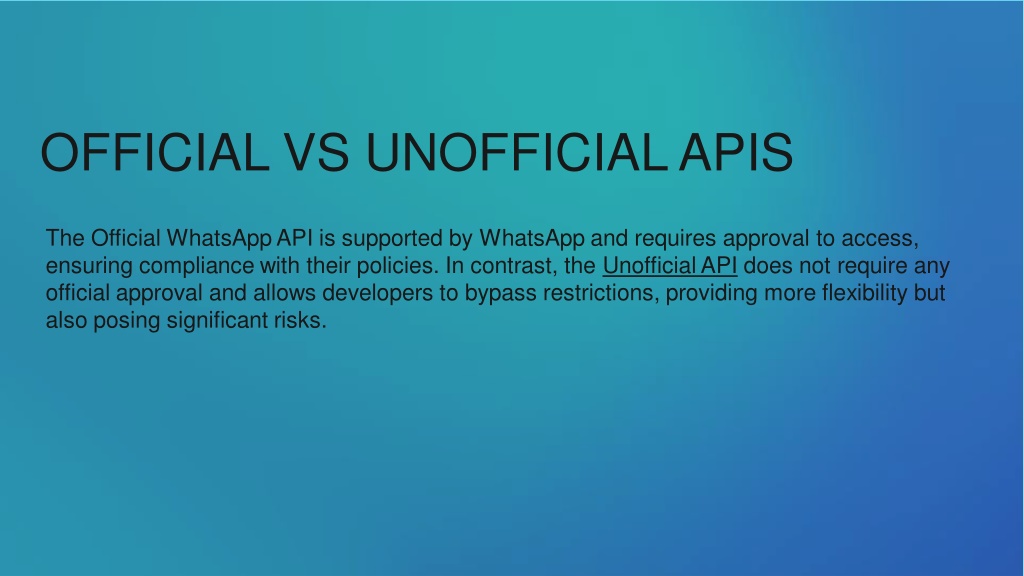 OFFICIAL VS UNOFFICIAL APIS

The Official WhatsApp API is supported by WhatsApp and requires approval to access, ensuring compliance with their policies. In contrast, the Unofficial API does not require any official approval and allows developers to bypass restrictions, providing more flexibility but also posing significant risks.